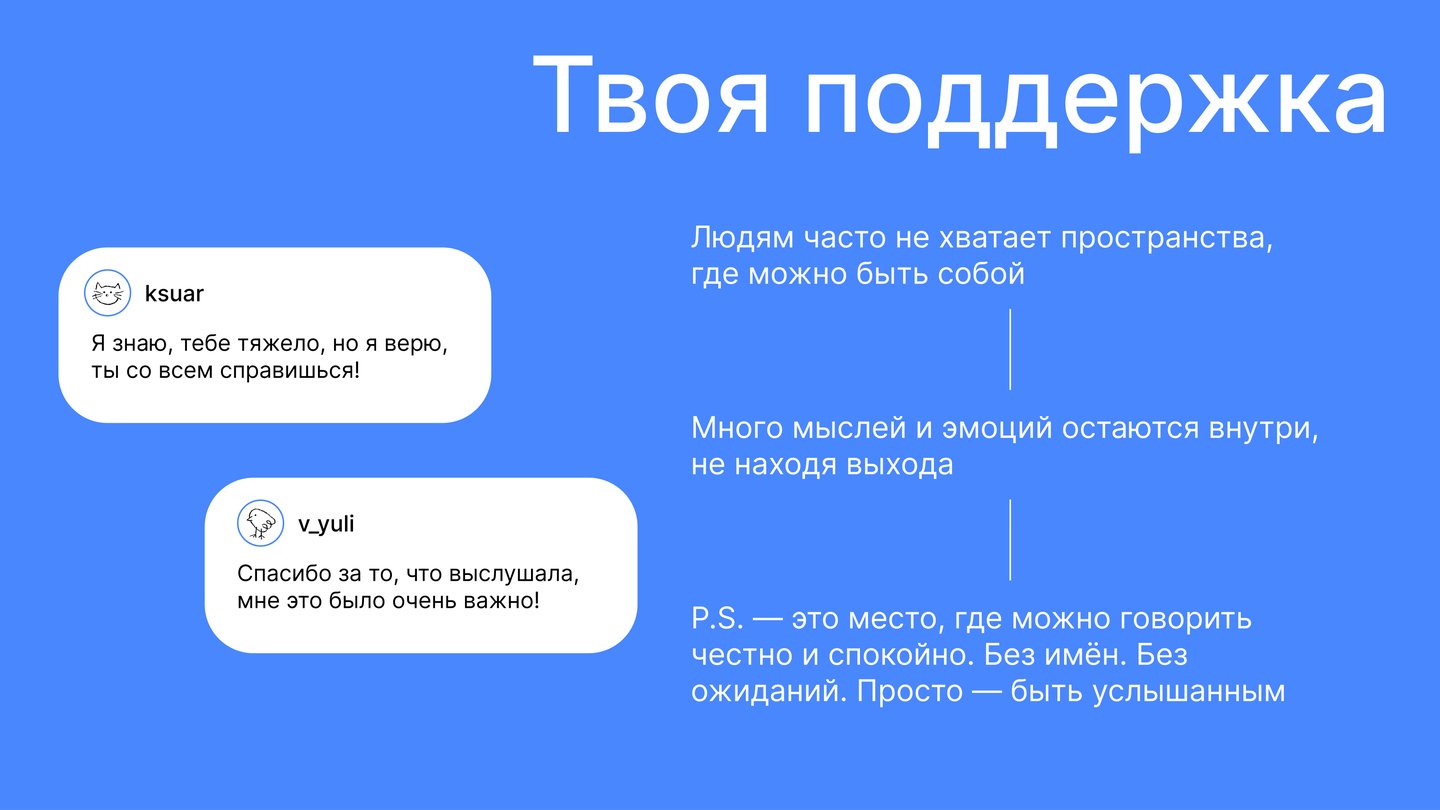 Твоя поддержка

ksuar

Я знаю, тебе тяжело, но я верю, ты со всем справишься!

v_yuli

Спасибо за то, что выслушала, мне это было очень важно!

Людям часто не хватает пространства, где можно быть собой

Много мыслей и эмоций остаются внутри, не находя выхода

P.S. — это место, где можно говорить честно и спокойно. Без имён. Без ожиданий. Просто — быть услышанным